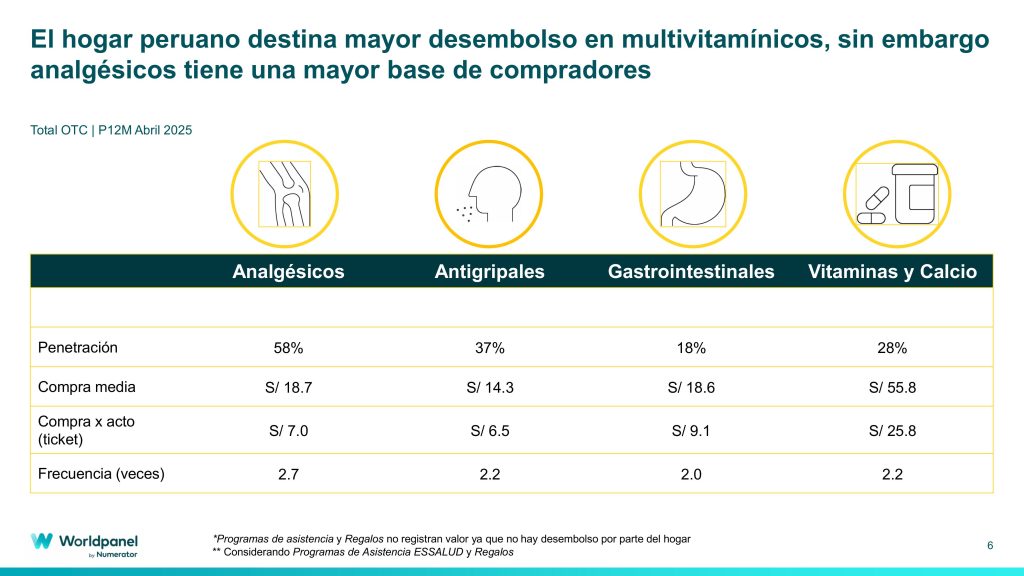 El hogar peruano destina mayor desembolso en multivitamínicos, sin embargo analgésicos tiene una mayor base de compradores

Total OTC | P12M Abril 2025

| | Analgésicos | Antigripales | Gastrointestinales | Vitaminas y Calcio |
|---|---|---|---|---|
| | | | | |
| Penetración | 58% | 37% | 18% | 28% |
| Compra media | S/ 18.7 | S/ 14.3 | S/ 18.6 | S/ 55.8 |
| Compra x acto (ticket) | S/ 7.0 | S/ 6.5 | S/ 9.1 | S/ 25.8 |
| Frecuencia (veces) | 2.7 | 2.2 | 2.0 | 2.2 |

Worldpanel by Numerator

*Programas de asistencia y Regalos no registran valor ya que no hay desembolso por parte del hogar
** Considerando Programas de Asistencia ESSALUD y Regalos

6